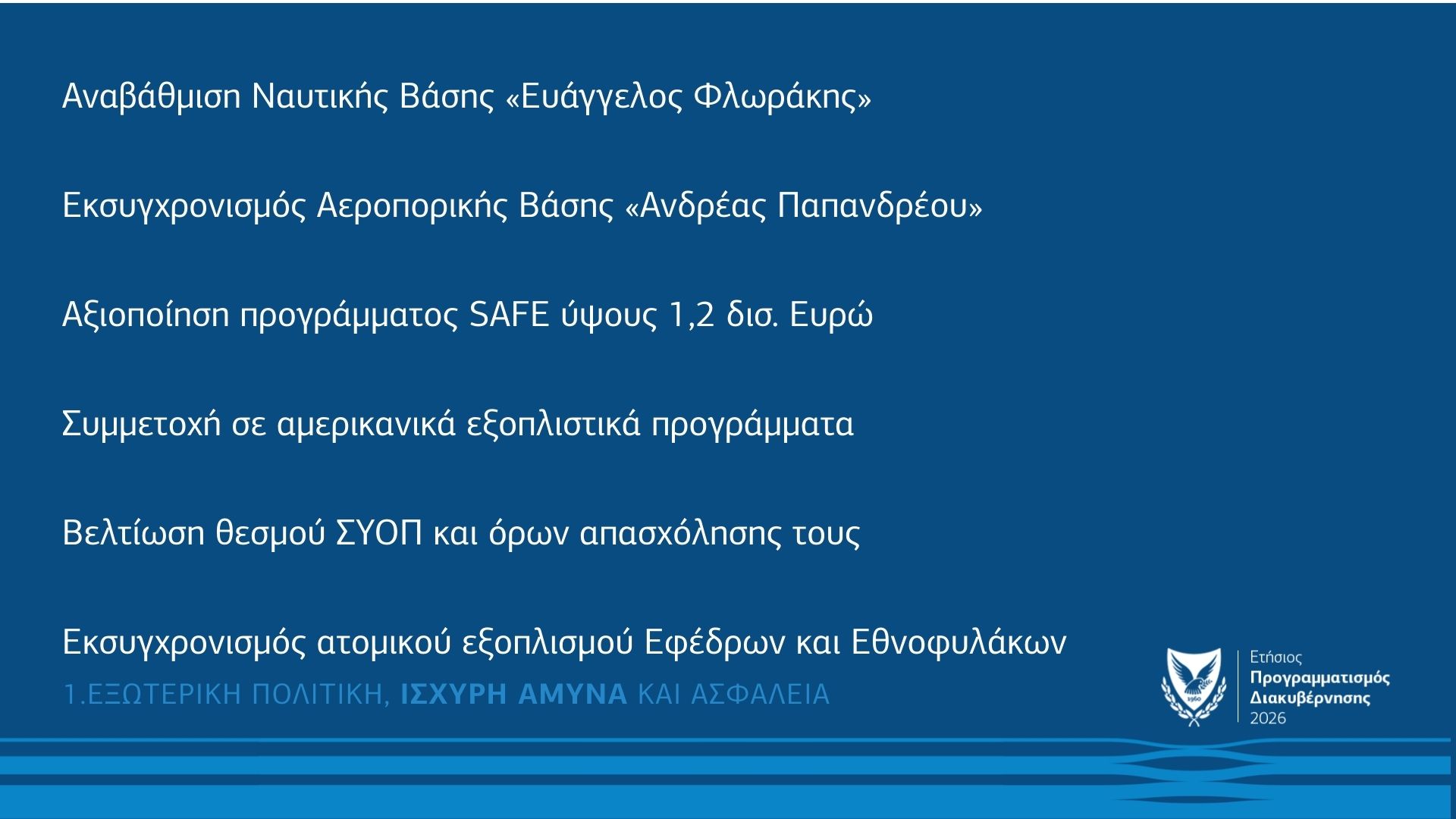 Αναβάθμιση Ναυτικής Βάσης «Ευάγγελος Φλωράκης»

Εκσυγχρονισμός Αεροπορικής Βάσης «Ανδρέας Παπανδρέου»

Αξιοποίηση προγράμματος SAFE ύψους 1,2 δισ. Ευρώ

Συμμετοχή σε αμερικανικά εξοπλιστικά προγράμματα

Βελτίωση θεσμού ΣΥΟΠ και όρων απασχόλησης τους

Εκσυγχρονισμός ατομικού εξοπλισμού Εφέδρων και Εθνοφυλάκων

1.ΕΞΩΤΕΡΙΚΗ ΠΟΛΙΤΙΚΗ, ΙΣΧΥΡΗ ΑΜΥΝΑ ΚΑΙ ΑΣΦΑΛΕΙΑ

1960

Ετήσιος
Προγραμματισμός
Διακυβέρνησης
2026